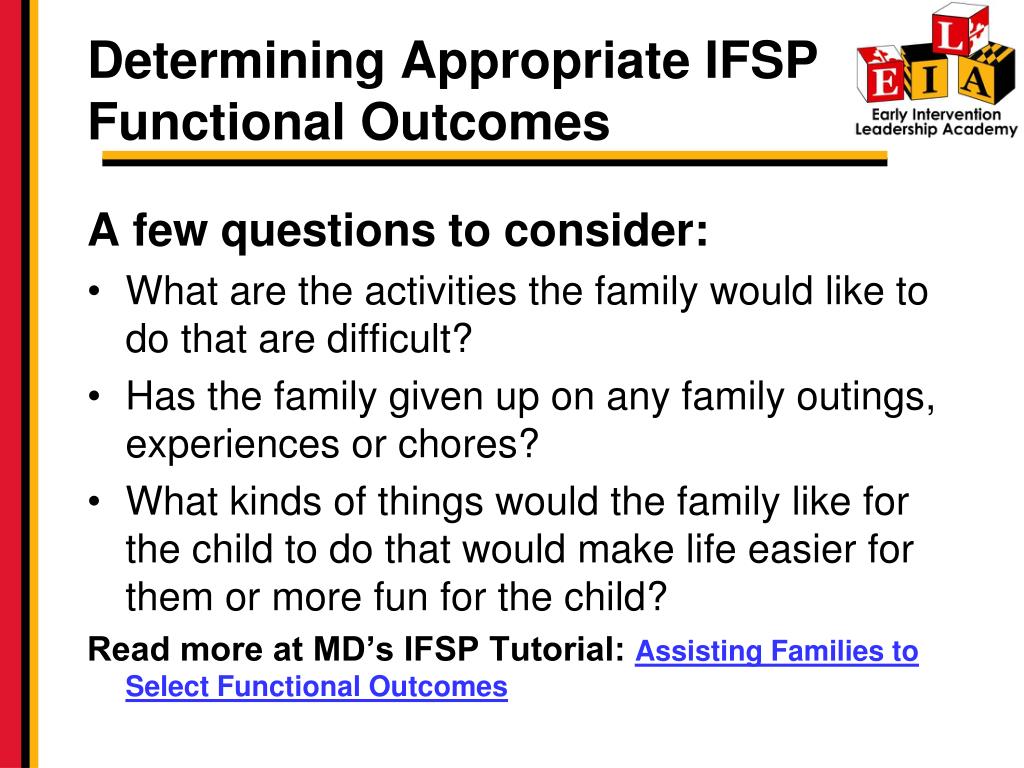 Determining Appropriate IFSP Functional Outcomes

L
E I A
Early Intervention Leadership Academy

A few questions to consider:
• What are the activities the family would like to do that are difficult?
• Has the family given up on any family outings, experiences or chores?
• What kinds of things would the family like for the child to do that would make life easier for them or more fun for the child?

Read more at MD's IFSP Tutorial: Assisting Families to Select Functional Outcomes